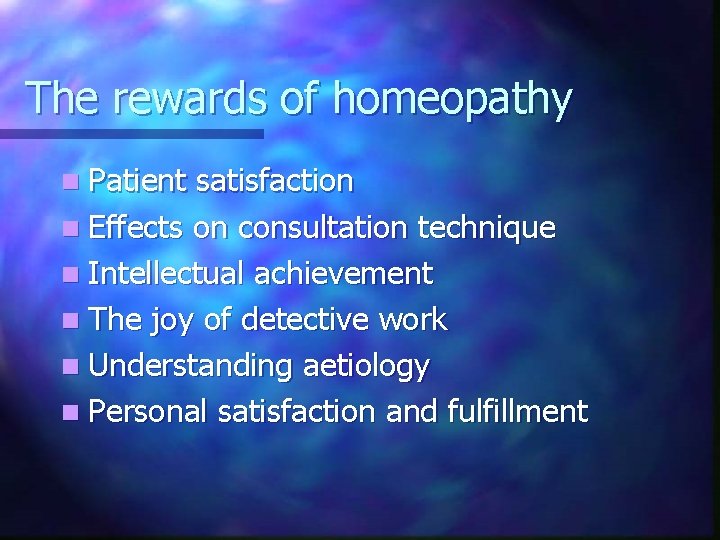 The rewards of homeopathy

- Patient satisfaction
- Effects on consultation technique
- Intellectual achievement
- The joy of detective work
- Understanding aetiology
- Personal satisfaction and fulfillment